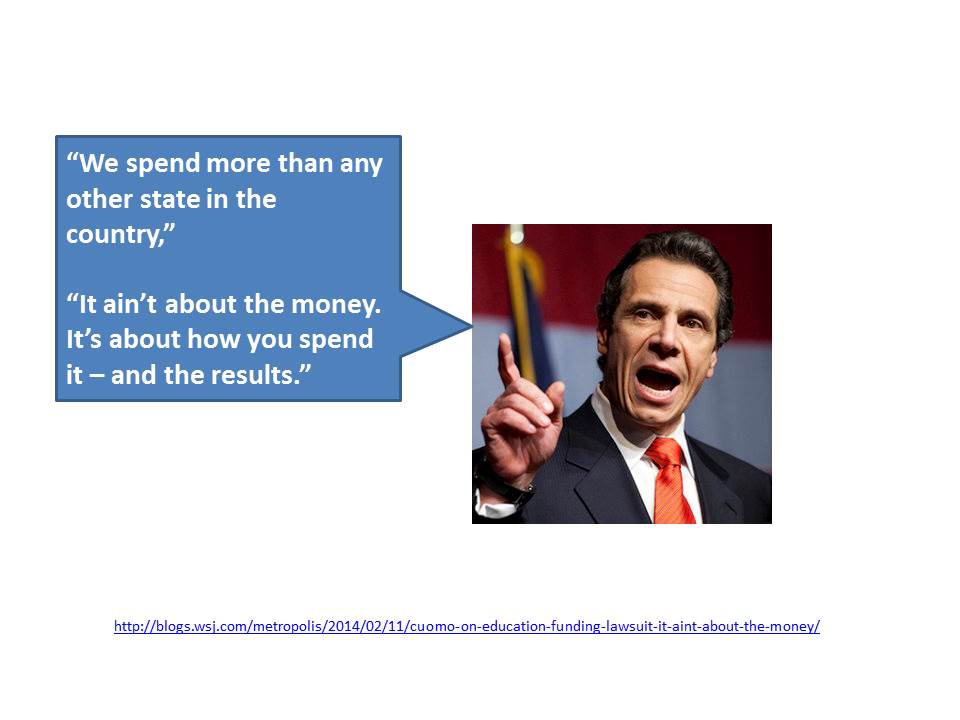 “We spend more than any other state in the country,”

“It ain’t about the money. It’s about how you spend it – and the results.”

http://blogs.wsj.com/metropolis/2014/02/11/cuomo-on-education-funding-lawsuit-it-aint-about-the-money/